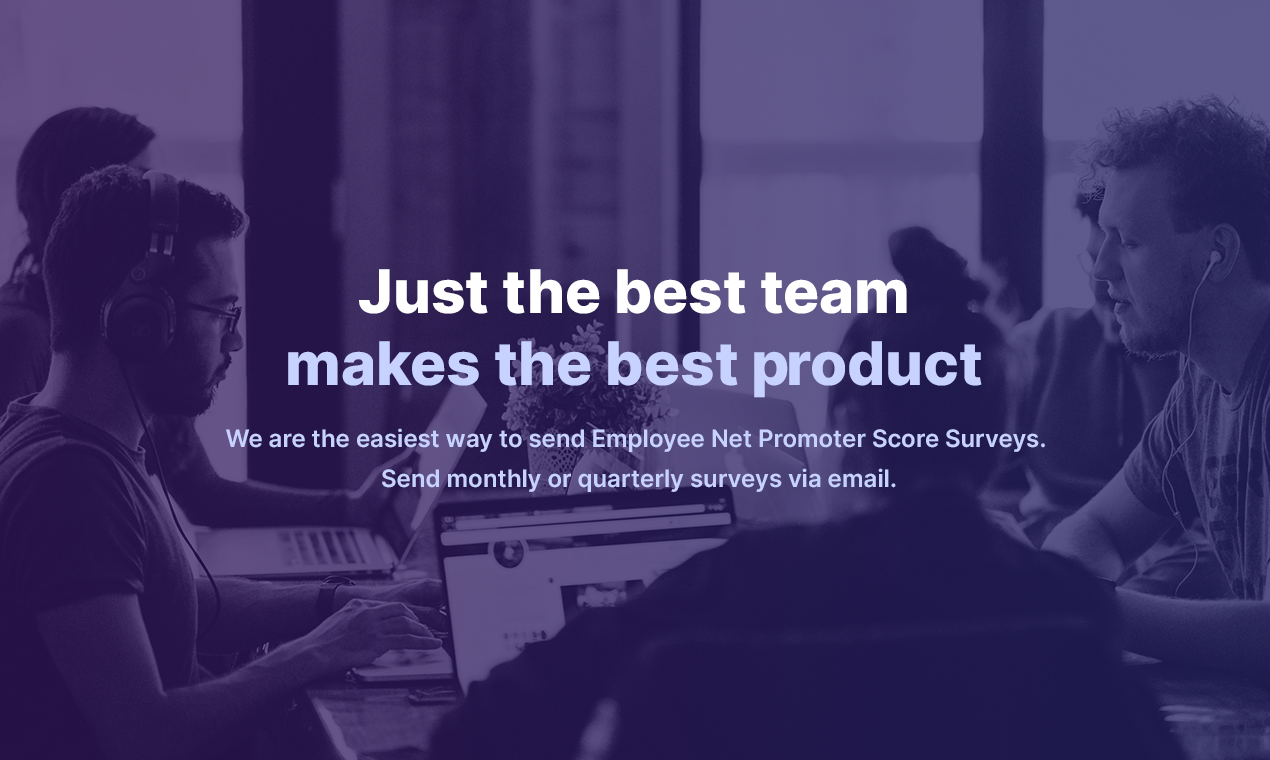 Just the best team
makes the best product

We are the easiest way to send Employee Net Promoter Score Surveys.
Send monthly or quarterly surveys via email.